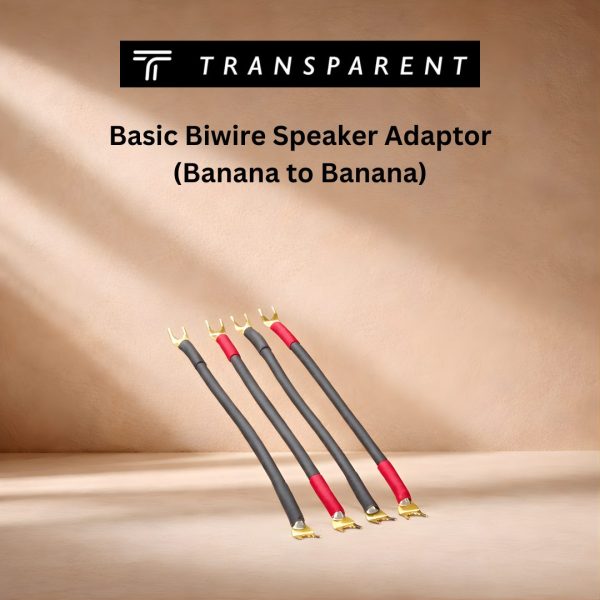 TRANSPARENT

Basic Biwire Speaker Adaptor
(Banana to Banana)